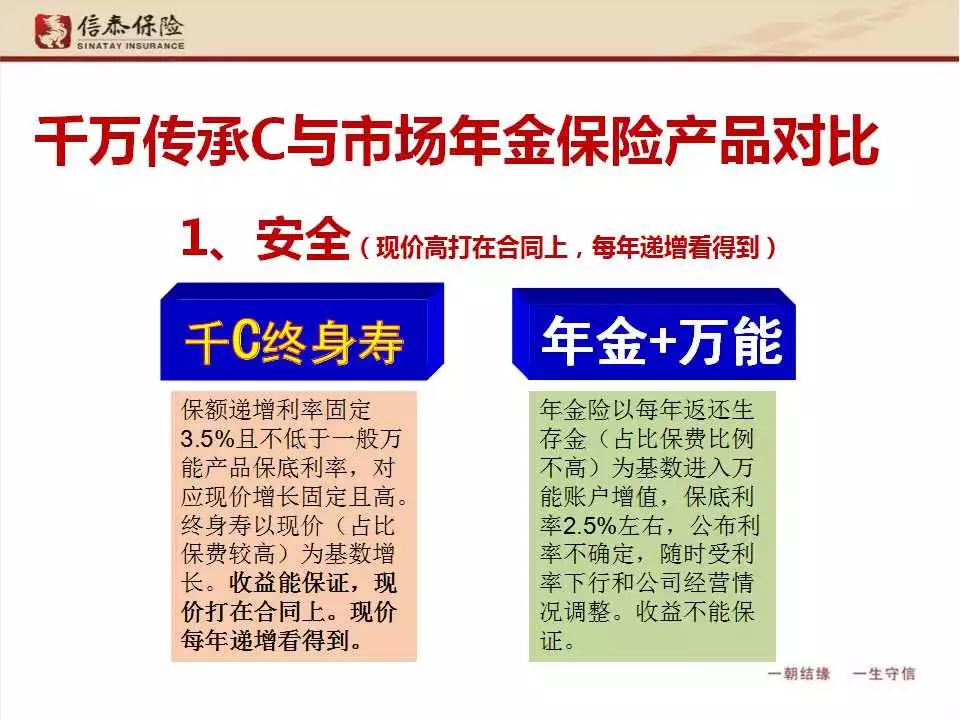 信泰保险
SINATAY INSURANCE

千万传承C与市场年金保险产品对比

1、安全（现价高打在合同上，每年递增看得到）

千C终身寿

保额递增利率固定3.5%且不低于一般万能产品保底利率，对应现价增长固定且高。终身寿以现价（占比保费较高）为基数增长。收益能保证，现价打在合同上。现价每年递增看得到。

年金+万能

年金险以每年返还生存金（占比保费比例不高）为基数进入万能账户增值，保底利率2.5%左右，公布利率不确定，随时受利率下行和公司经营情况调整。收益不能保证。

一朝结缘　一生守信